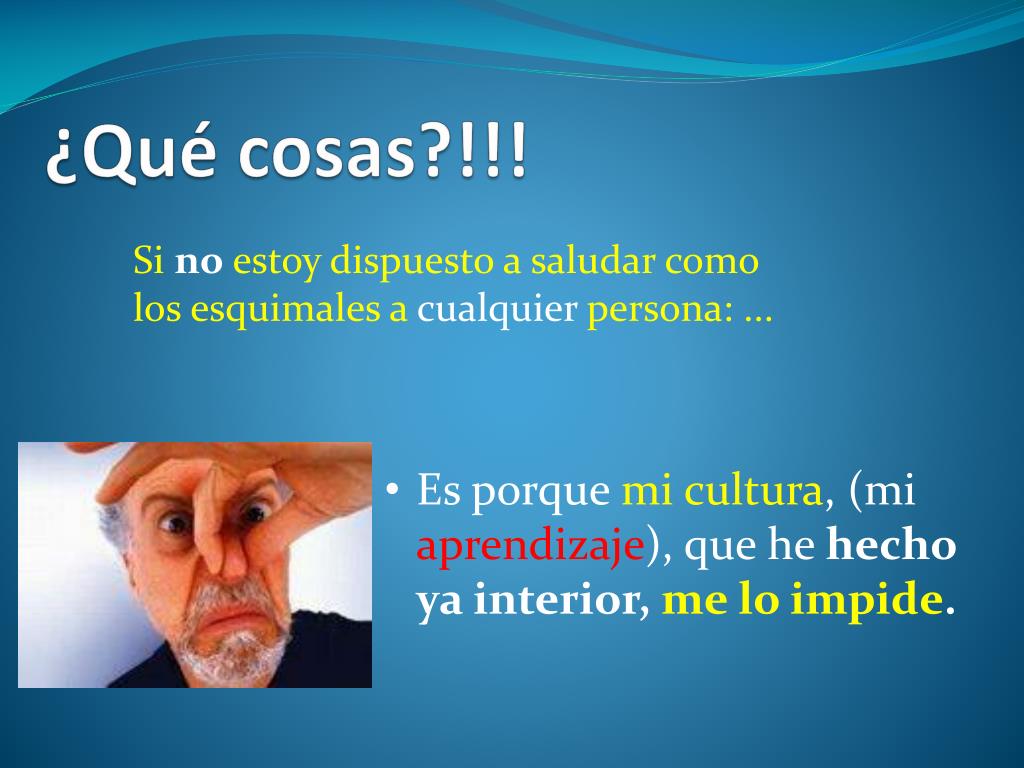 ¿Qué cosas?!!!

Si no estoy dispuesto a saludar como los esquimales a cualquier persona: …

• Es porque mi cultura, (mi aprendizaje), que he hecho ya interior, me lo impide.